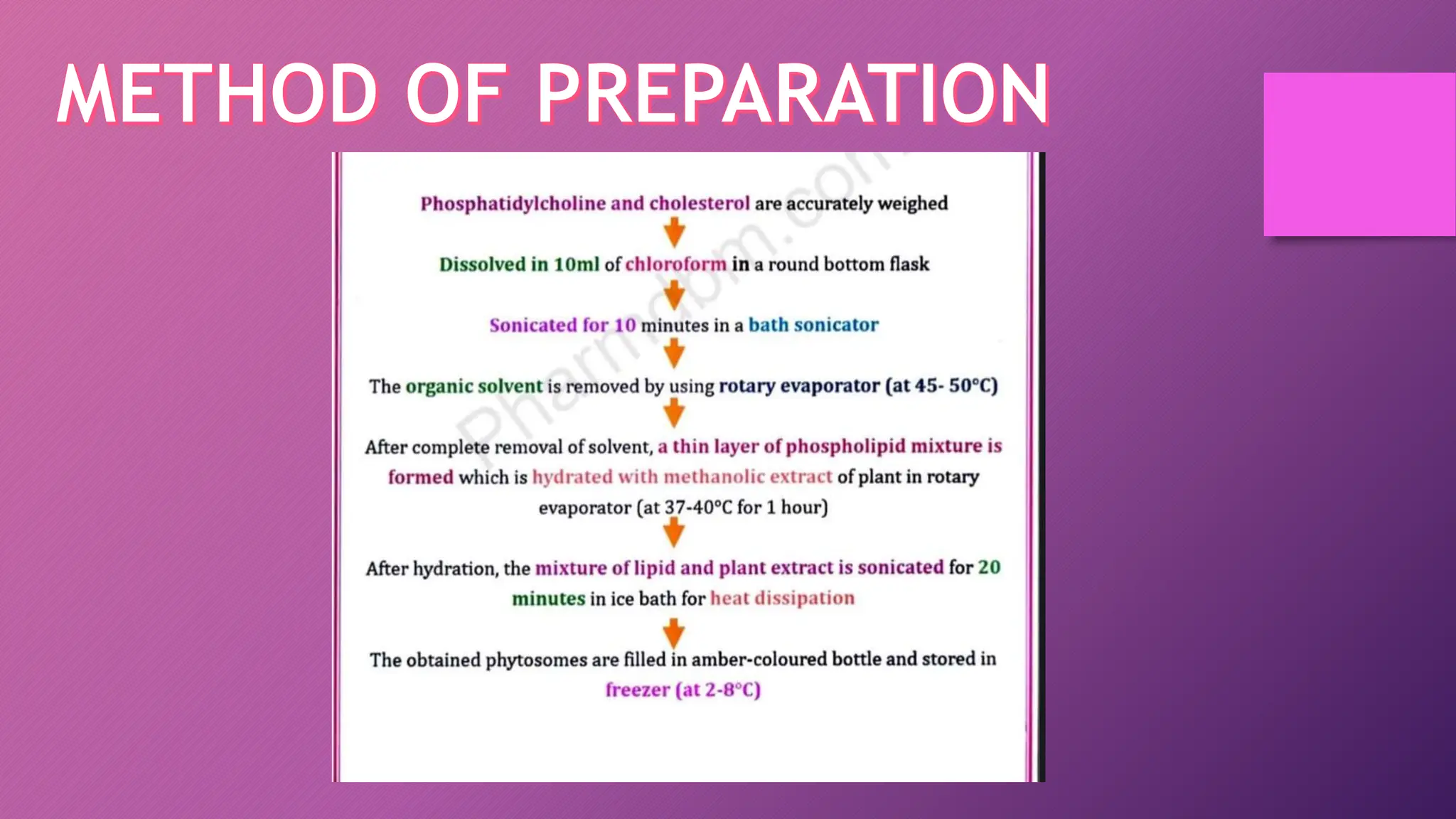 METHOD OF PREPARATION

Phosphatidylcholine and cholesterol are accurately weighed

Dissolved in 10ml of chloroform in a round bottom flask

Sonicated for 10 minutes in a bath sonicator

The organic solvent is removed by using rotary evaporator (at 45- 50°C)

After complete removal of solvent, a thin layer of phospholipid mixture is formed which is hydrated with methanolic extract of plant in rotary evaporator (at 37-40°C for 1 hour)

After hydration, the mixture of lipid and plant extract is sonicated for 20 minutes in ice bath for heat dissipation

The obtained phytosomes are filled in amber-coloured bottle and stored in freezer (at 2-8°C)

Pharmdbm.com